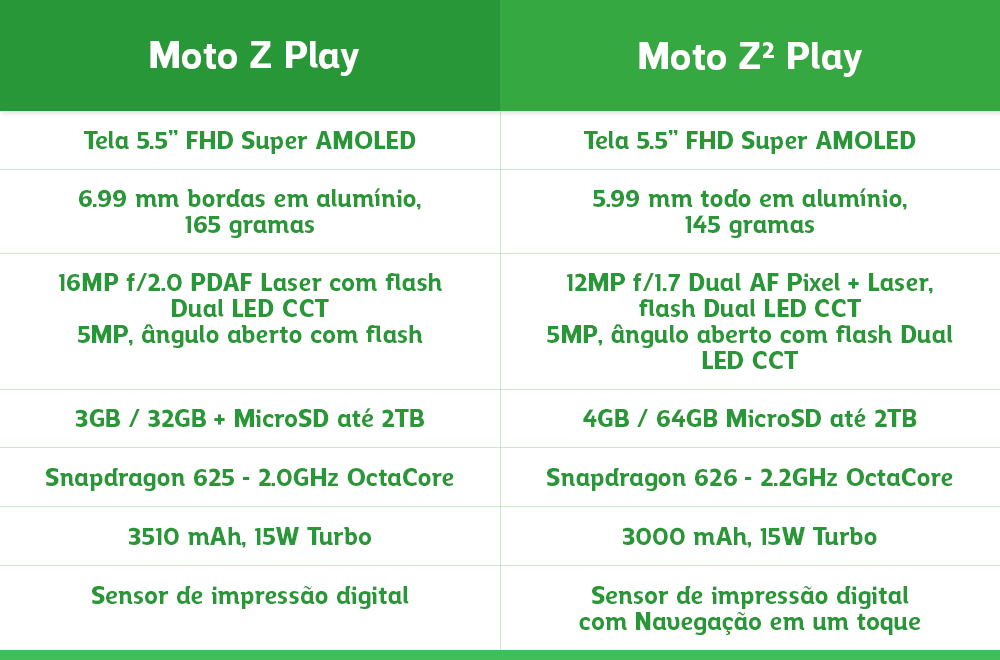 | Moto Z Play | Moto Z² Play |
|---|---|
| Tela 5.5" FHD Super AMOLED | Tela 5.5" FHD Super AMOLED |
| 6.99 mm bordas em alumínio, 165 gramas | 5.99 mm todo em alumínio, 145 gramas |
| 16MP f/2.0 PDAF Laser com flash Dual LED CCT 5MP, ângulo aberto com flash | 12MP f/1.7 Dual AF Pixel + Laser, flash Dual LED CCT 5MP, ângulo aberto com flash Dual LED CCT |
| 3GB / 32GB + MicroSD até 2TB | 4GB / 64GB MicroSD até 2TB |
| Snapdragon 625 - 2.0GHz OctaCore | Snapdragon 626 - 2.2GHz OctaCore |
| 3510 mAh, 15W Turbo | 3000 mAh, 15W Turbo |
| Sensor de impressão digital | Sensor de impressão digital com Navegação em um toque |